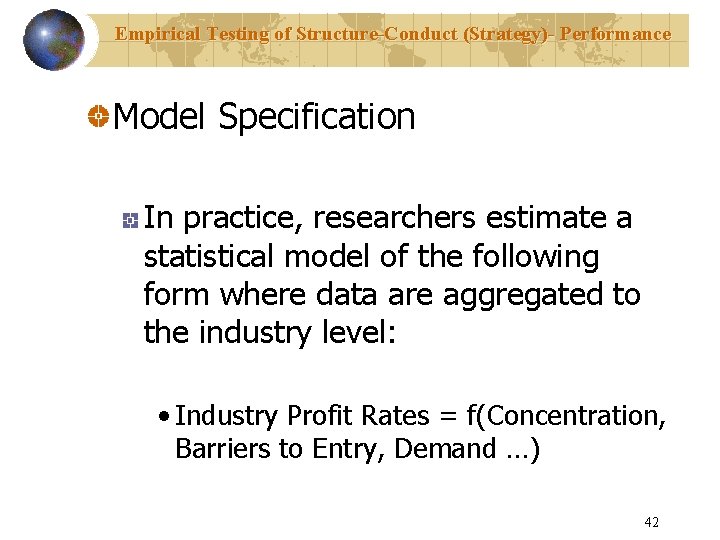 Empirical Testing of Structure-Conduct (Strategy)- Performance

Model Specification

In practice, researchers estimate a statistical model of the following form where data are aggregated to the industry level:

• Industry Profit Rates = f(Concentration, Barriers to Entry, Demand …)

42